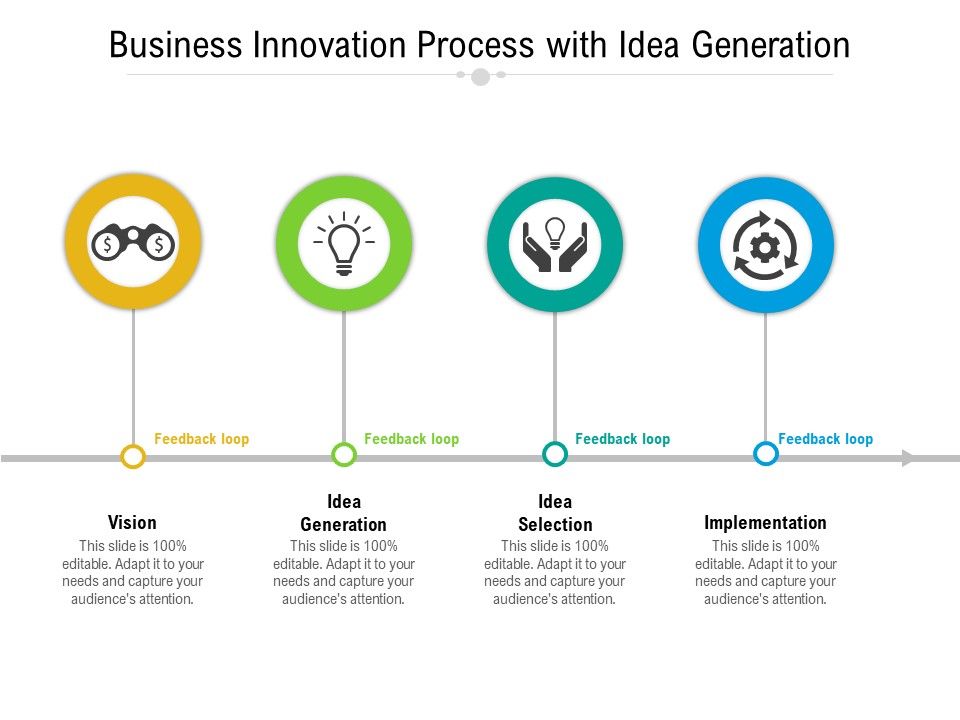 Business Innovation Process with Idea Generation

Feedback loop

Feedback loop

Feedback loop

Feedback loop

Vision
This slide is 100% editable. Adapt it to your needs and capture your audience's attention.

Idea Generation
This slide is 100% editable. Adapt it to your needs and capture your audience's attention.

Idea Selection
This slide is 100% editable. Adapt it to your needs and capture your audience's attention.

Implementation
This slide is 100% editable. Adapt it to your needs and capture your audience's attention.